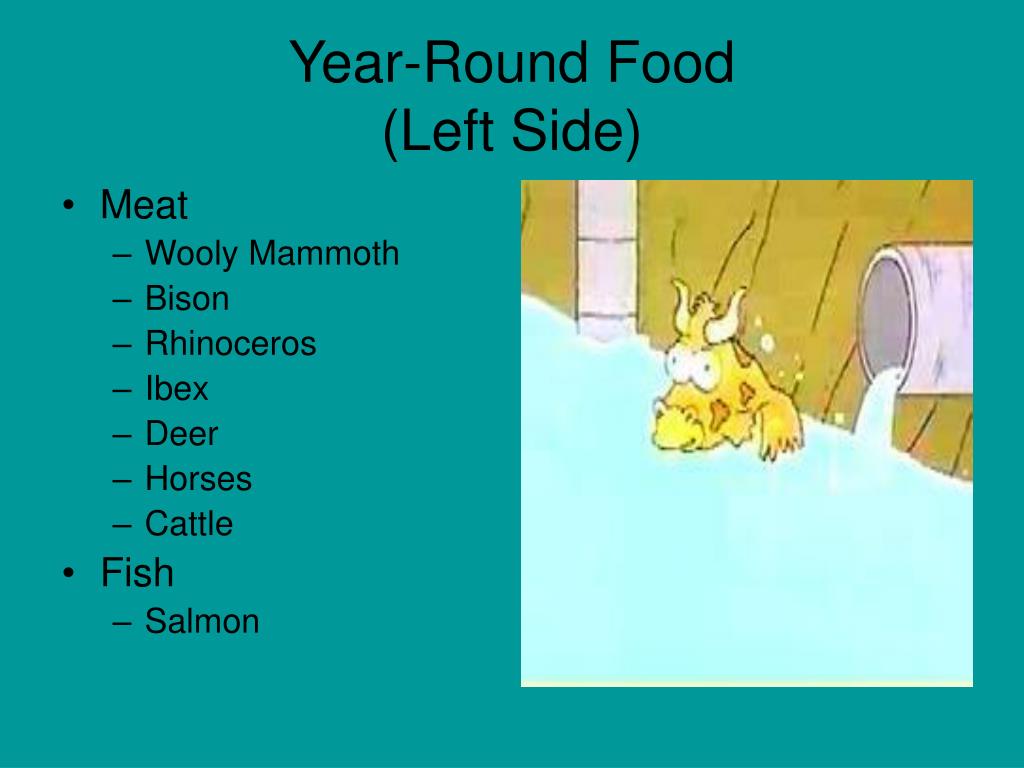 Year-Round Food
(Left Side)

• Meat
– Wooly Mammoth
– Bison
– Rhinoceros
– Ibex
– Deer
– Horses
– Cattle
• Fish
– Salmon